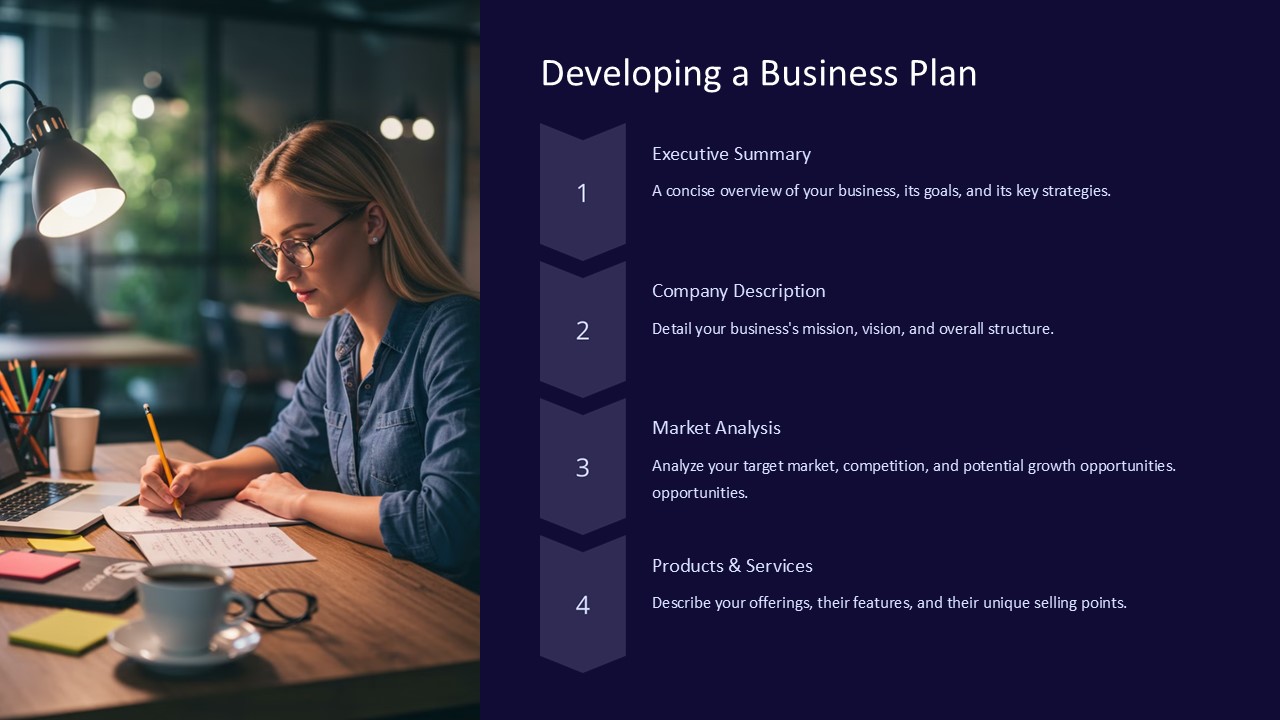 Developing a Business Plan

1

Executive Summary

A concise overview of your business, its goals, and its key strategies.

2

Company Description

Detail your business's mission, vision, and overall structure.

3

Market Analysis

Analyze your target market, competition, and potential growth opportunities. opportunities.

4

Products & Services

Describe your offerings, their features, and their unique selling points.